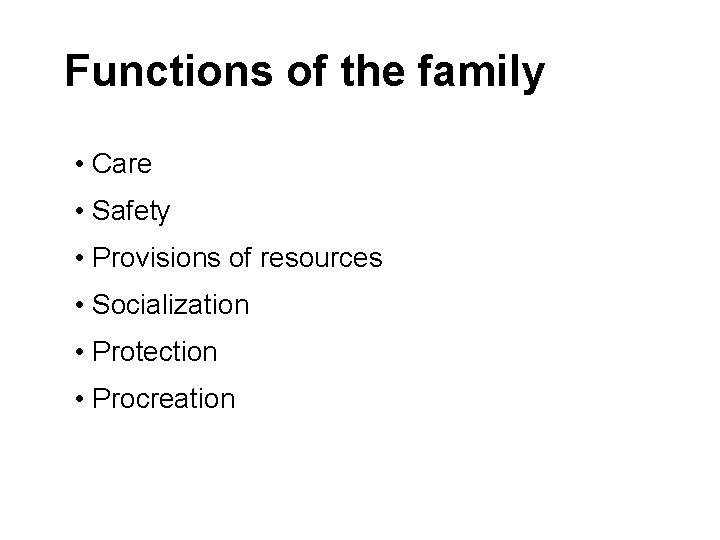 Functions of the family

• Care
• Safety
• Provisions of resources
• Socialization
• Protection
• Procreation